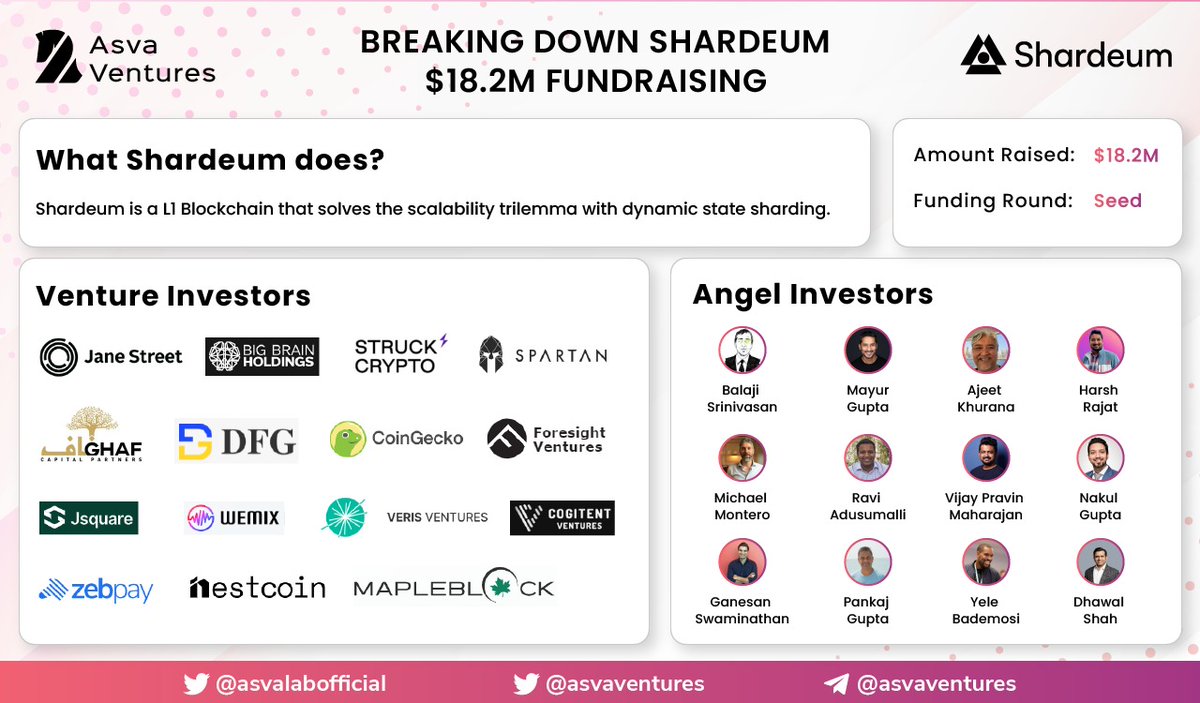 Asva Ventures

BREAKING DOWN SHARDEUM $18.2M FUNDRAISING

Shardeum

What Shardeum does?

Shardeum is a L1 Blockchain that solves the scalability trilemma with dynamic state sharding.

Amount Raised: $18.2M

Funding Round: Seed

Venture Investors

Jane Street
BIG BRAIN HOLDINGS
STRUCK CRYPTO
SPARTAN
GHAF CAPITAL PARTNERS
DFG
CoinGecko
Foresight Ventures
Jsquare
WEMIX
VERIS VENTURES
COGITENT VENTURES
zebpay
nestcoin
MAPLEBLOCK

Angel Investors

Balaji Srinivasan
Mayur Gupta
Ajeet Khurana
Harsh Rajat
Michael Montero
Ravi Adusumalli
Vijay Pravin Maharajan
Nakul Gupta
Ganesan Swaminathan
Pankaj Gupta
Yele Bademosi
Dhawal Shah

@asvalabofficial
@asvaventures
@asvaventures